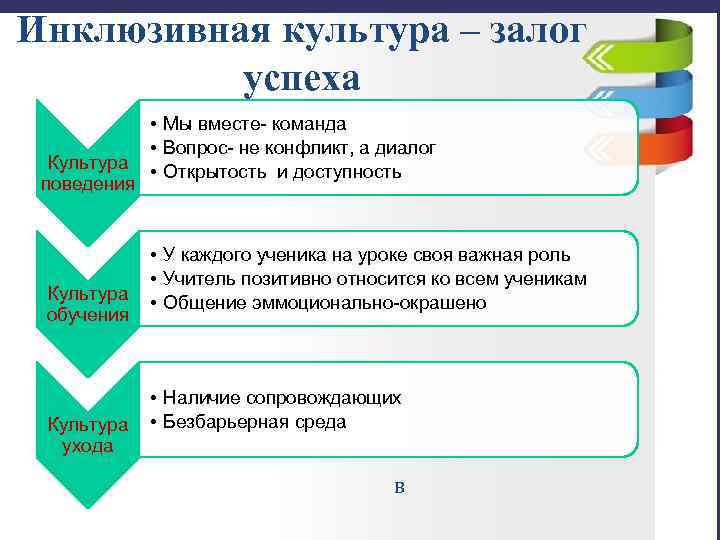 Инклюзивная культура – залог успеха

Культура поведения

• Мы вместе- команда
• Вопрос- не конфликт, а диалог
• Открытость  и доступность

Культура обучения

• У каждого ученика на уроке своя важная роль
• Учитель позитивно относится ко всем ученикам
• Общение эммоционально-окрашено

Культура ухода

• Наличие сопровождающих
• Безбарьерная среда

в